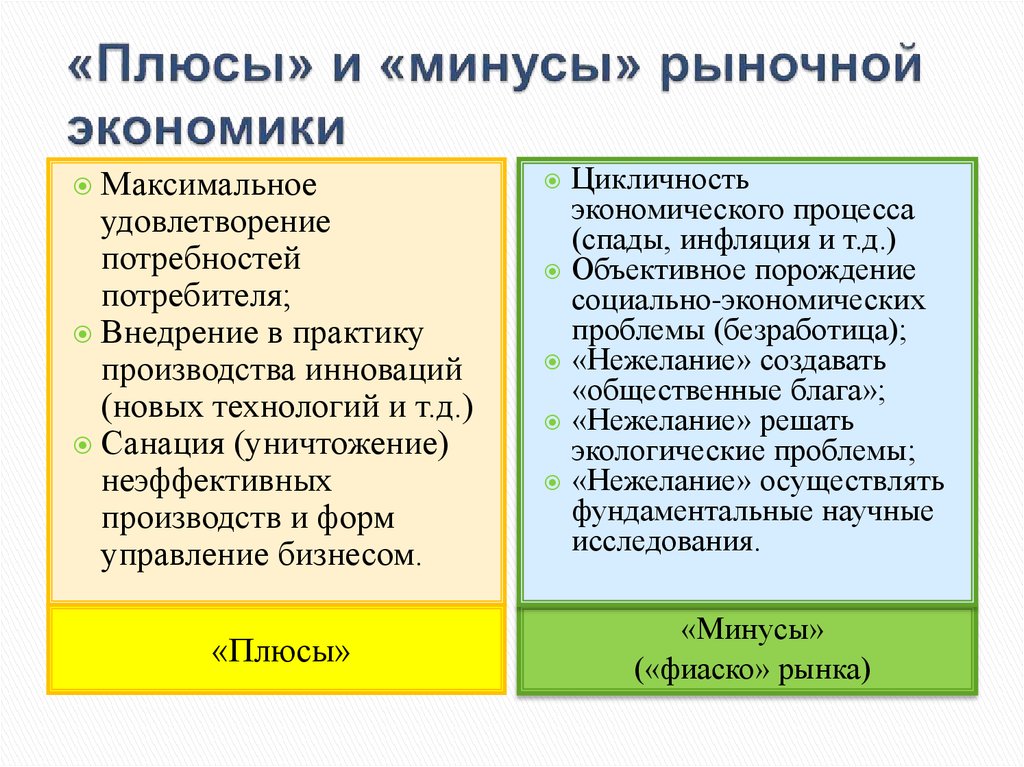 «Плюсы» и «минусы» рыночной экономики

Максимальное удовлетворение потребностей потребителя;
Внедрение в практику производства инноваций (новых технологий и т.д.)
Санация (уничтожение) неэффективных производств и форм управление бизнесом.

«Плюсы»

Цикличность экономического процесса (спады, инфляция и т.д.)
Объективное порождение социально-экономических проблемы (безработица);
«Нежелание» создавать «общественные блага»;
«Нежелание» решать экологические проблемы;
«Нежелание» осуществлять фундаментальные научные исследования.

«Минусы»
(«фиаско» рынка)